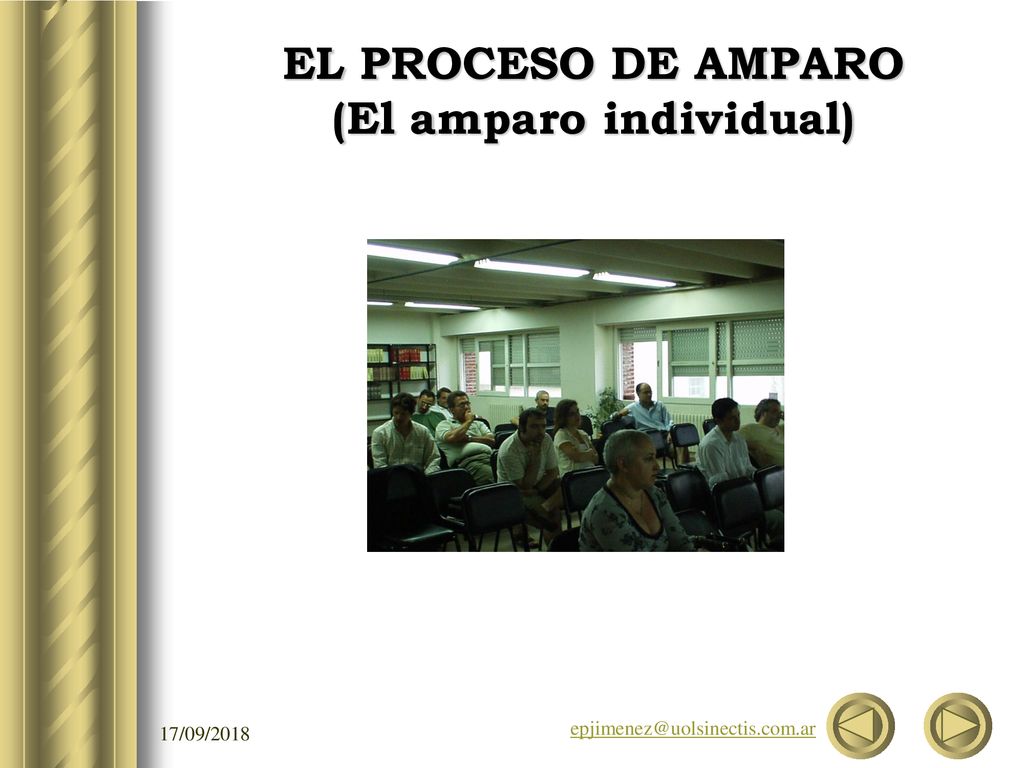 EL PROCESO DE AMPARO
(El amparo individual)

17/09/2018

epjimenez@uolsinectis.com.ar